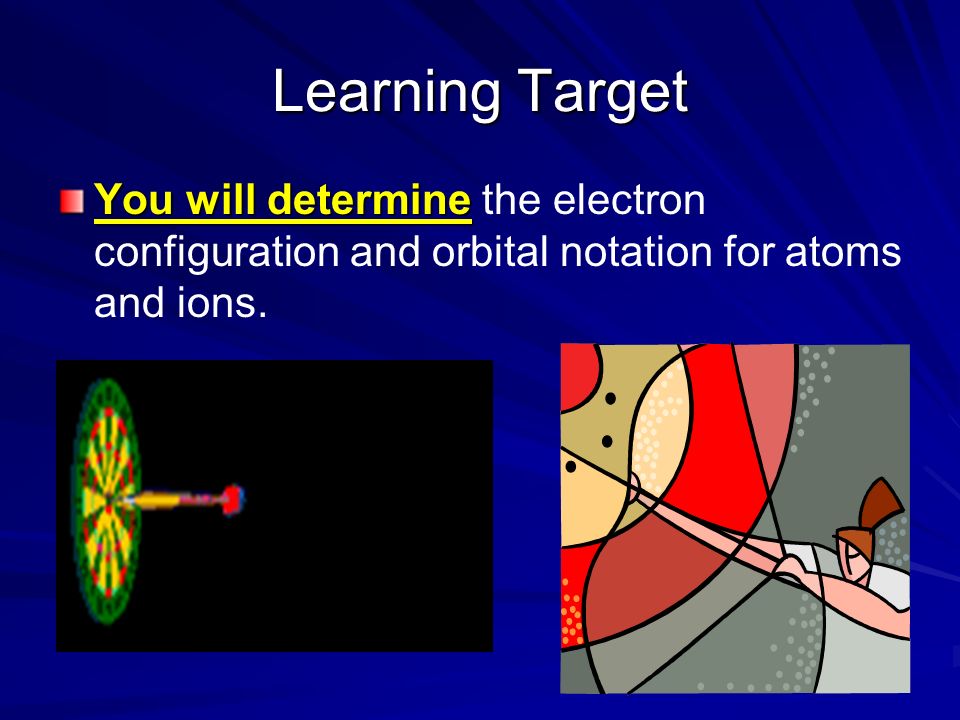 Learning Target

You will determine the electron configuration and orbital notation for atoms and ions.